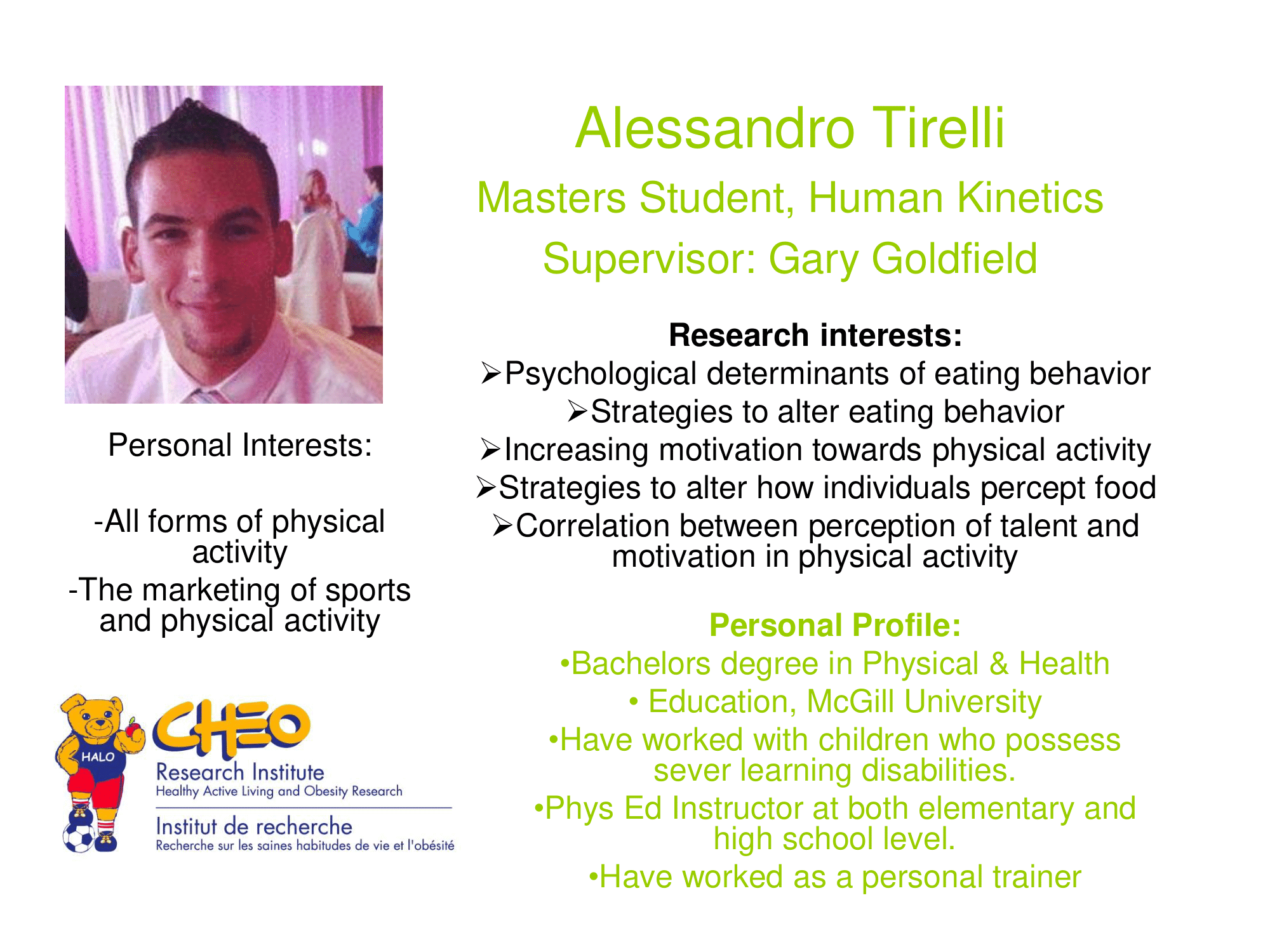 Alessandro Tirelli

Masters Student, Human Kinetics

Supervisor: Gary Goldfield

Research interests:

➢Psychological determinants of eating behavior

➢Strategies to alter eating behavior

➢Increasing motivation towards physical activity

➢Strategies to alter how individuals percept food

➢Correlation between perception of talent and motivation in physical activity

Personal Profile:

•Bachelors degree in Physical & Health

• Education, McGill University

•Have worked with children who possess sever learning disabilities.

•Phys Ed Instructor at both elementary and high school level.

•Have worked as a personal trainer

Personal Interests:

-All forms of physical activity

-The marketing of sports and physical activity

HALO

CHEO

Research Institute

Healthy Active Living and Obesity Research

Institut de recherche

Recherche sur les saines habitudes de vie et l'obésité